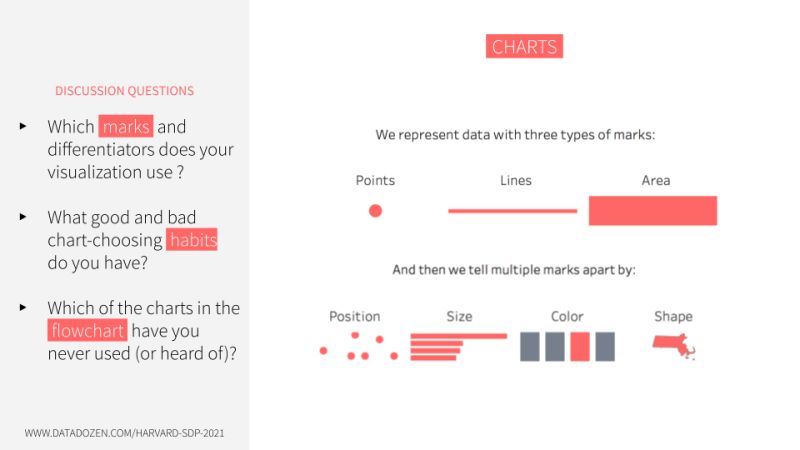 DISCUSSION QUESTIONS

▸ Which marks and differentiators does your visualization use ?

▸ What good and bad chart-choosing habits do you have?

▸ Which of the charts in the flowchart have you never used (or heard of)?

WWW.DATADOZEN.COM/HARVARD-SDP-2021

CHARTS

We represent data with three types of marks:

Points

Lines

Area

And then we tell multiple marks apart by:

Position

Size

Color

Shape